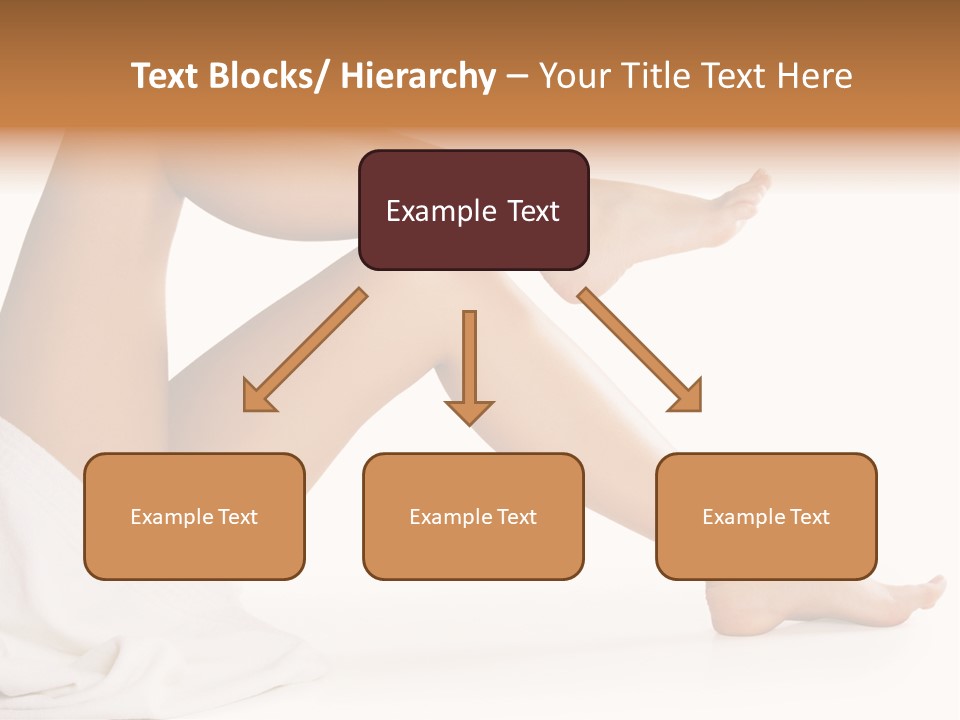 Text Blocks/ Hierarchy – Your Title Text Here

Example Text

Example Text

Example Text

Example Text